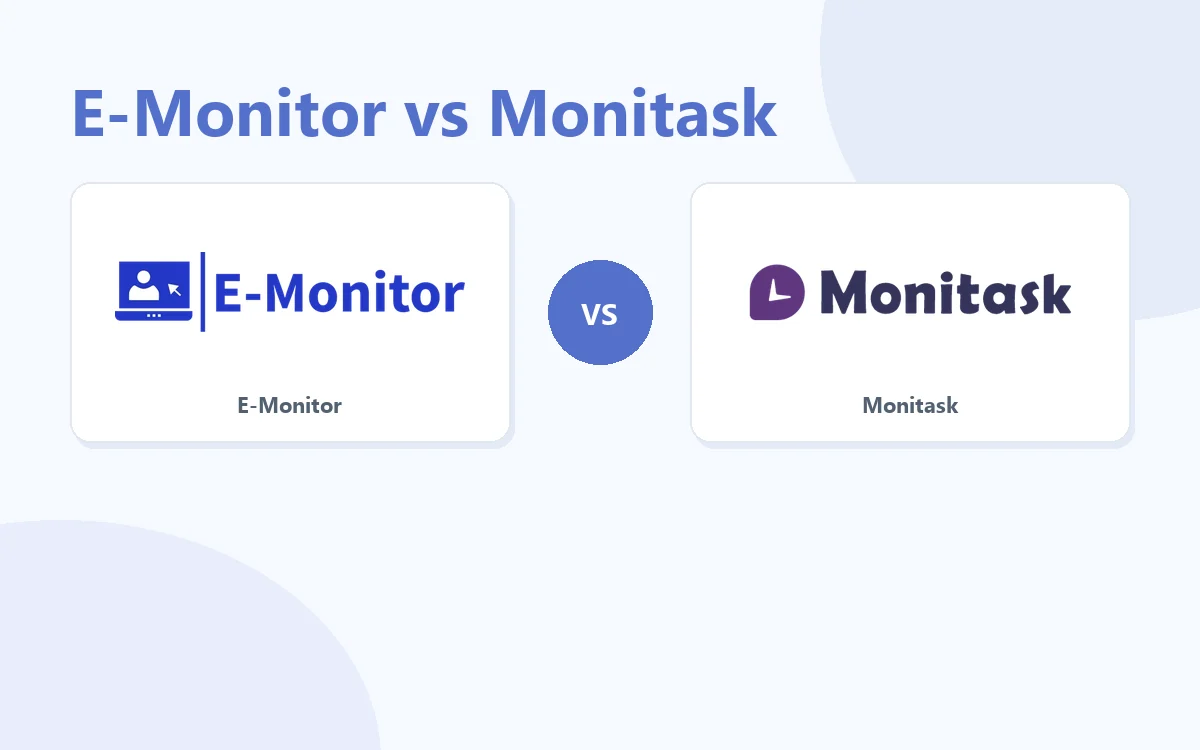 E-Monitor vs Monitask

E-Monitor

E-Monitor

VS

Monitask

Monitask